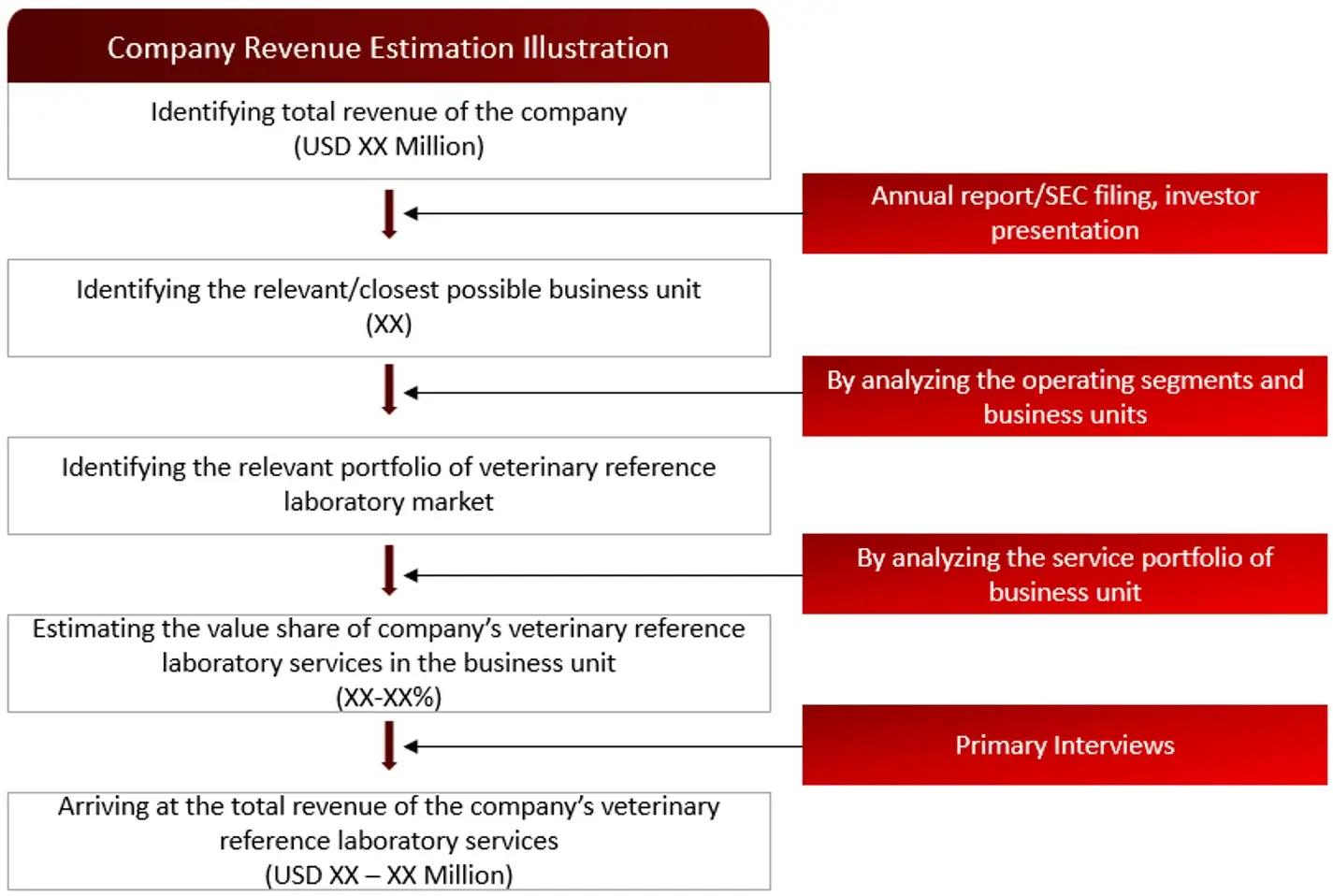 Company Revenue Estimation Illustration

Identifying total revenue of the company
(USD XX Million)

Annual report/SEC filing, investor presentation

Identifying the relevant/closest possible business unit
(XX)

By analyzing the operating segments and business units

Identifying the relevant portfolio of veterinary reference laboratory market

By analyzing the service portfolio of business unit

Estimating the value share of company's veterinary reference laboratory services in the business unit
(XX-XX%)

Primary Interviews

Arriving at the total revenue of the company's veterinary reference laboratory services
(USD XX – XX Million)